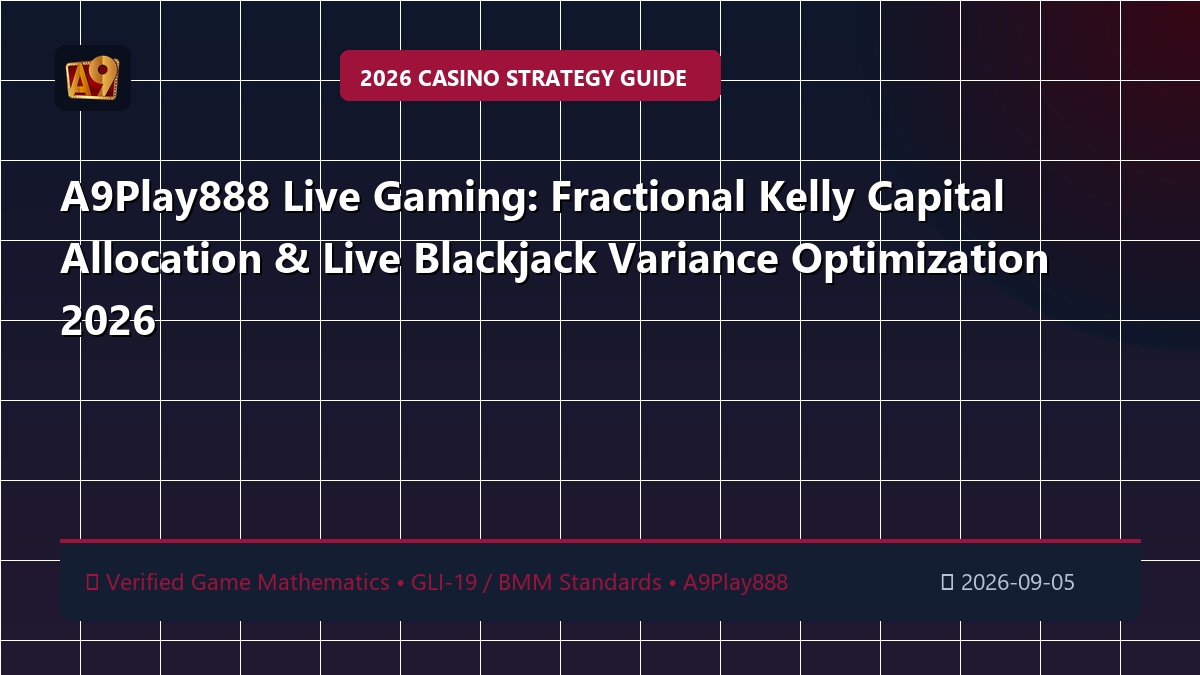 A9

2026 CASINO STRATEGY GUIDE

A9Play888 Live Gaming: Fractional Kelly Capital Allocation & Live Blackjack Variance Optimization 2026

Verified Game Mathematics • GLI-19 / BMM Standards • A9Play888

2026-09-05